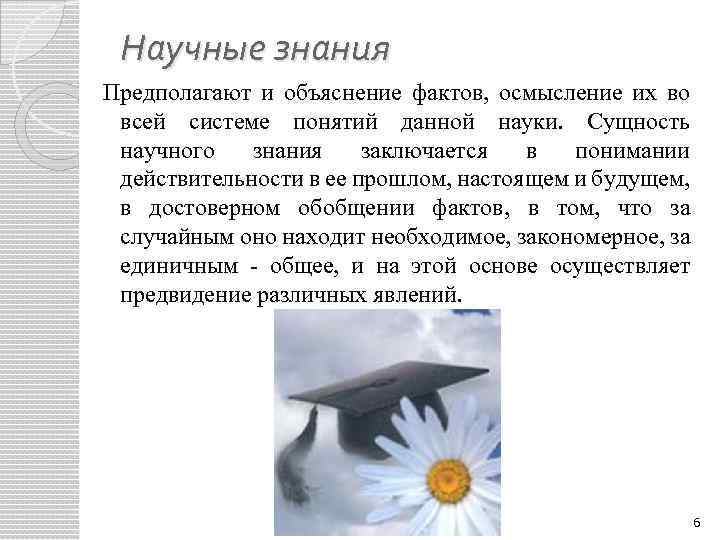 Научные знания

Предполагают и объяснение фактов, осмысление их во всей системе понятий данной науки. Сущность научного знания заключается в понимании действительности в ее прошлом, настоящем и будущем, в достоверном обобщении фактов, в том, что за случайным оно находит необходимое, закономерное, за единичным - общее, и на этой основе осуществляет предвидение различных явлений.

6